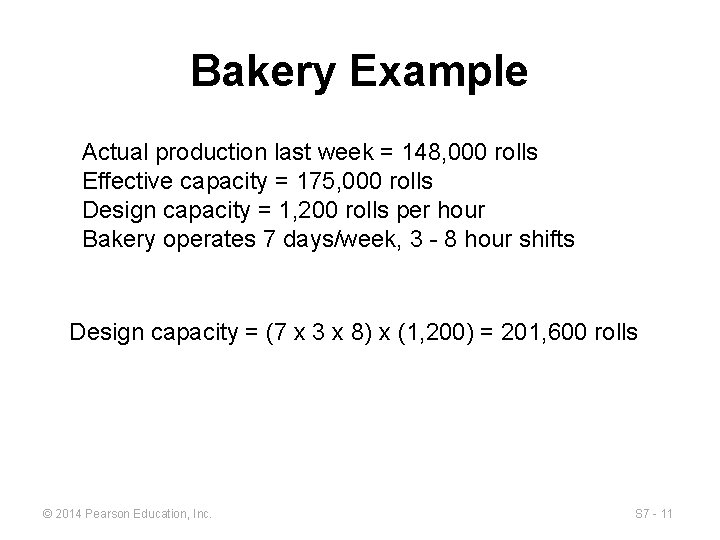 Bakery Example

Actual production last week = 148,000 rolls
Effective capacity = 175,000 rolls
Design capacity = 1,200 rolls per hour
Bakery operates 7 days/week, 3 - 8 hour shifts

Design capacity = (7 x 3 x 8) x (1,200) = 201,600 rolls

© 2014 Pearson Education, Inc.

S7 - 11